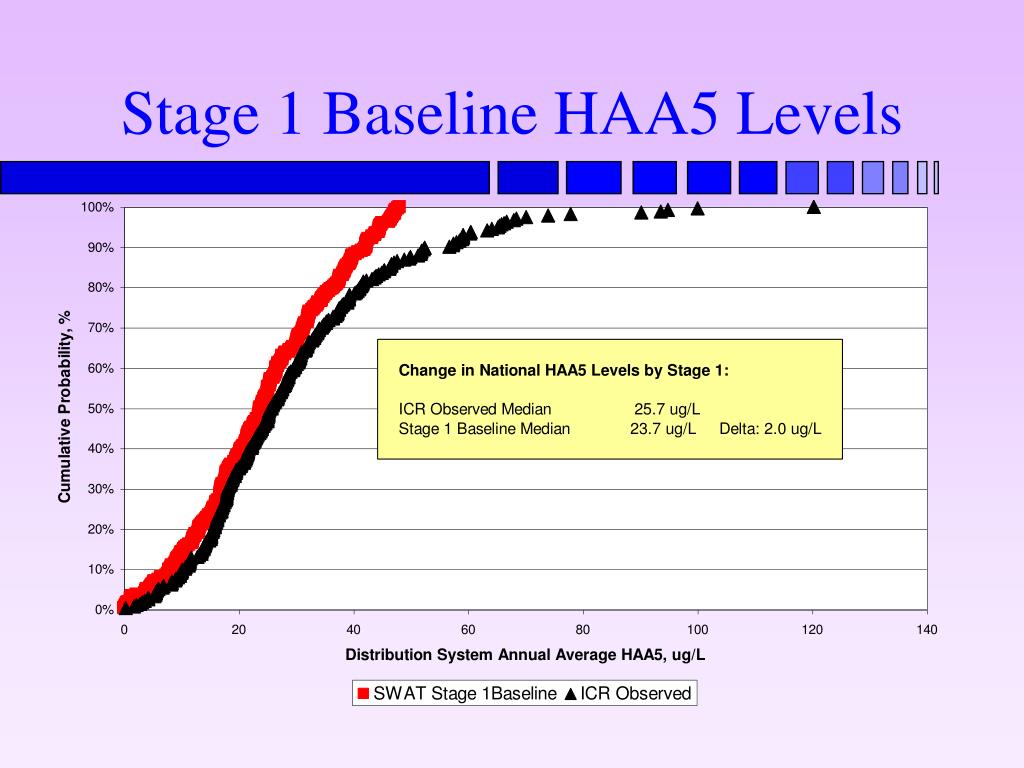 Stage 1 Baseline HAA5 Levels

100%
90%
80%
70%
60%
50%
40%
30%
20%
10%
0%

Cumulative Probability, %

Change in National HAA5 Levels by Stage 1:

ICR Observed Median 25.7 ug/L
Stage 1 Baseline Median 23.7 ug/L Delta: 2.0 ug/L

0 20 40 60 80 100 120 140

Distribution System Annual Average HAA5, ug/L

SWAT Stage 1Baseline ICR Observed